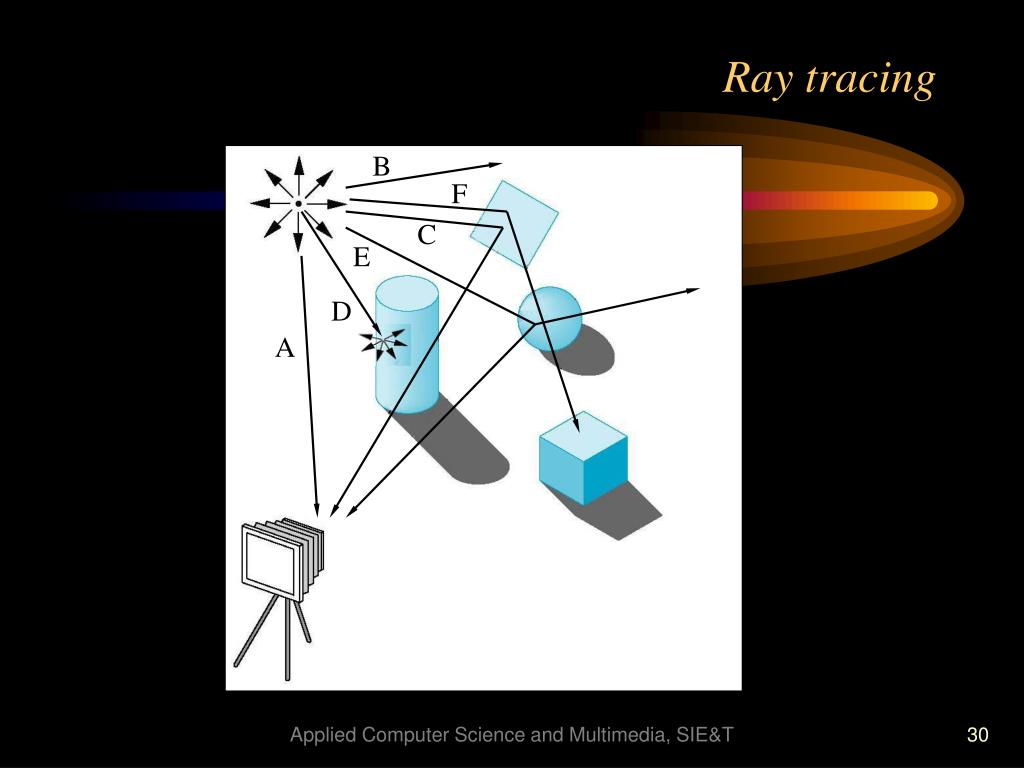 Ray tracing

B
F
C
E
D
A

Applied Computer Science and Multimedia, SIE&T

30